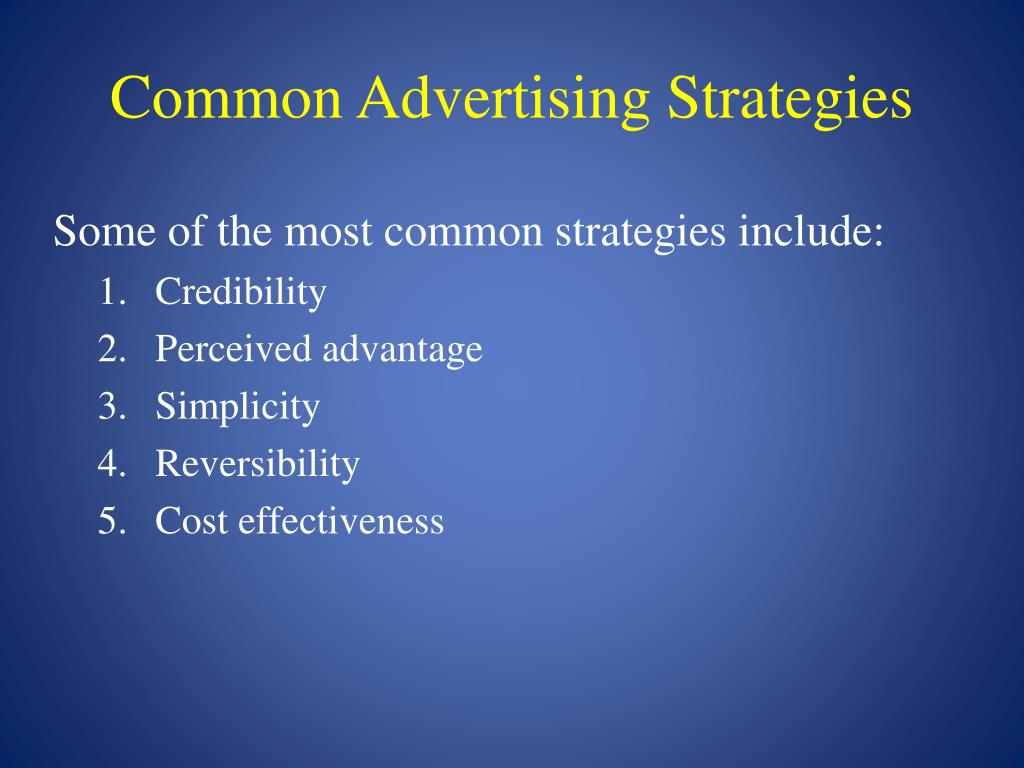 Common Advertising Strategies

Some of the most common strategies include:
1. Credibility
2. Perceived advantage
3. Simplicity
4. Reversibility
5. Cost effectiveness